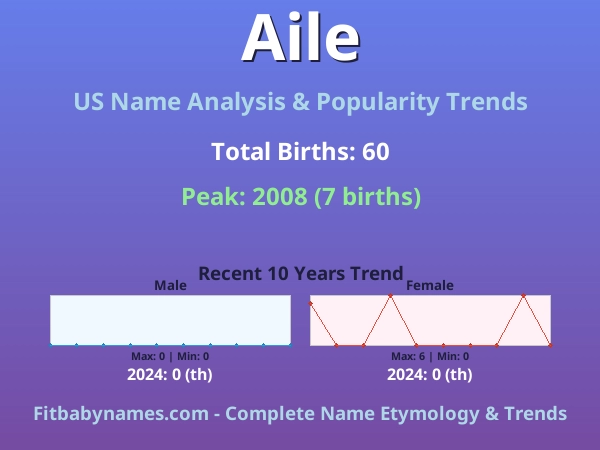 Aile

US Name Analysis & Popularity Trends

Total Births: 60

Peak: 2008 (7 births)

Recent 10 Years Trend

Male

Max: 0 | Min: 0

2024: 0 (th)

Female

Max: 6 | Min: 0

2024: 0 (th)

Fitbabynames.com - Complete Name Etymology & Trends